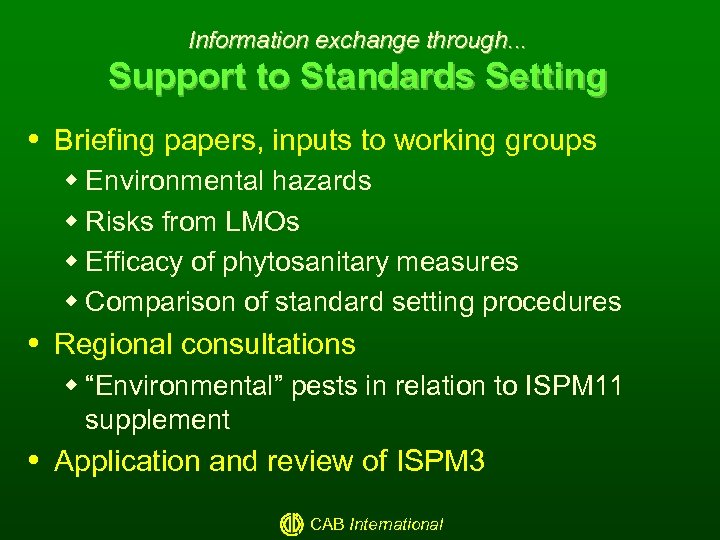 Information exchange through...
Support to Standards Setting

• Briefing papers, inputs to working groups
◆ Environmental hazards
◆ Risks from LMOs
◆ Efficacy of phytosanitary measures
◆ Comparison of standard setting procedures
• Regional consultations
◆ "Environmental" pests in relation to ISPM11 supplement
• Application and review of ISPM3

CAB International